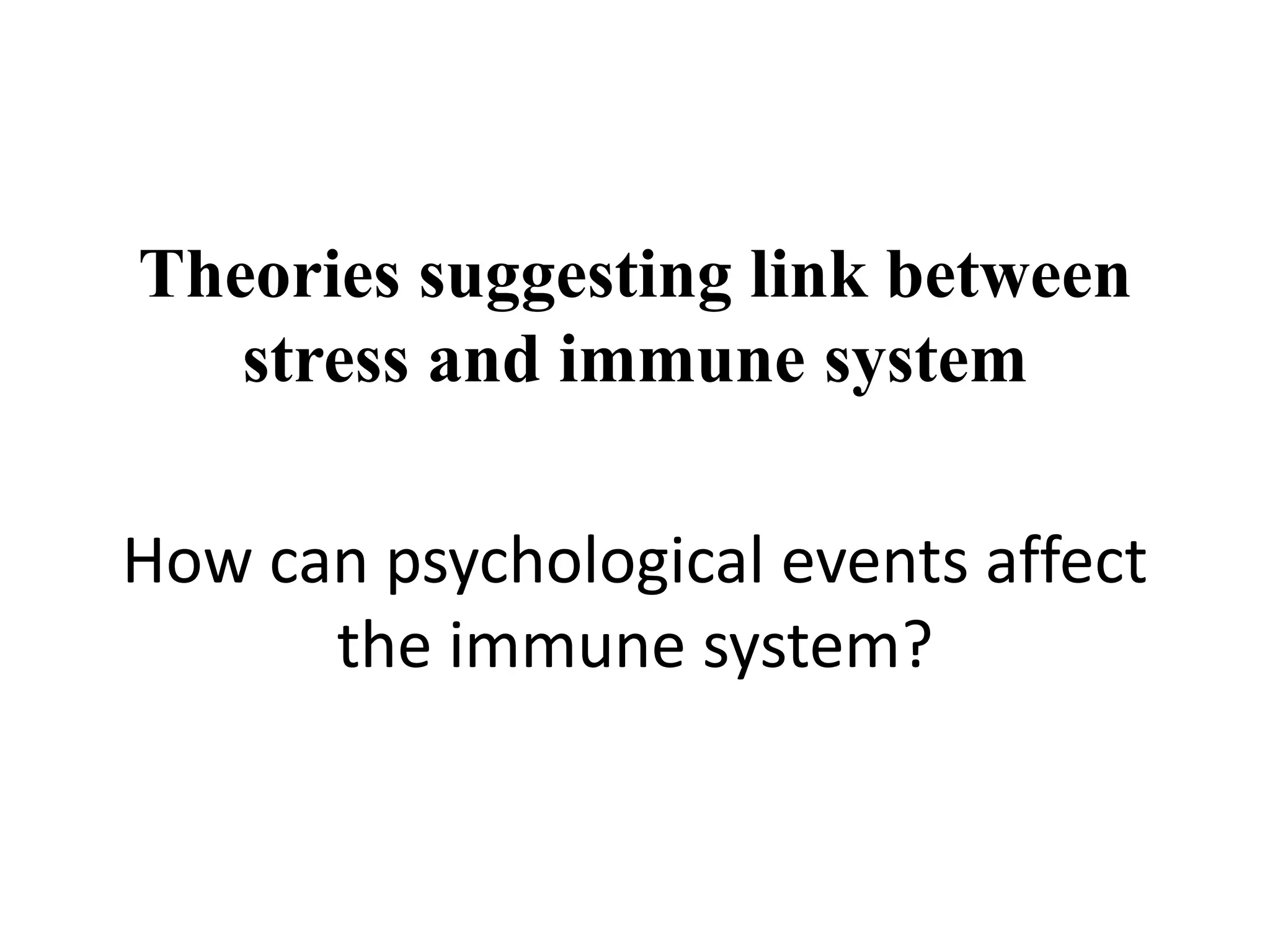 Theories suggesting link between stress and immune system

How can psychological events affect the immune system?